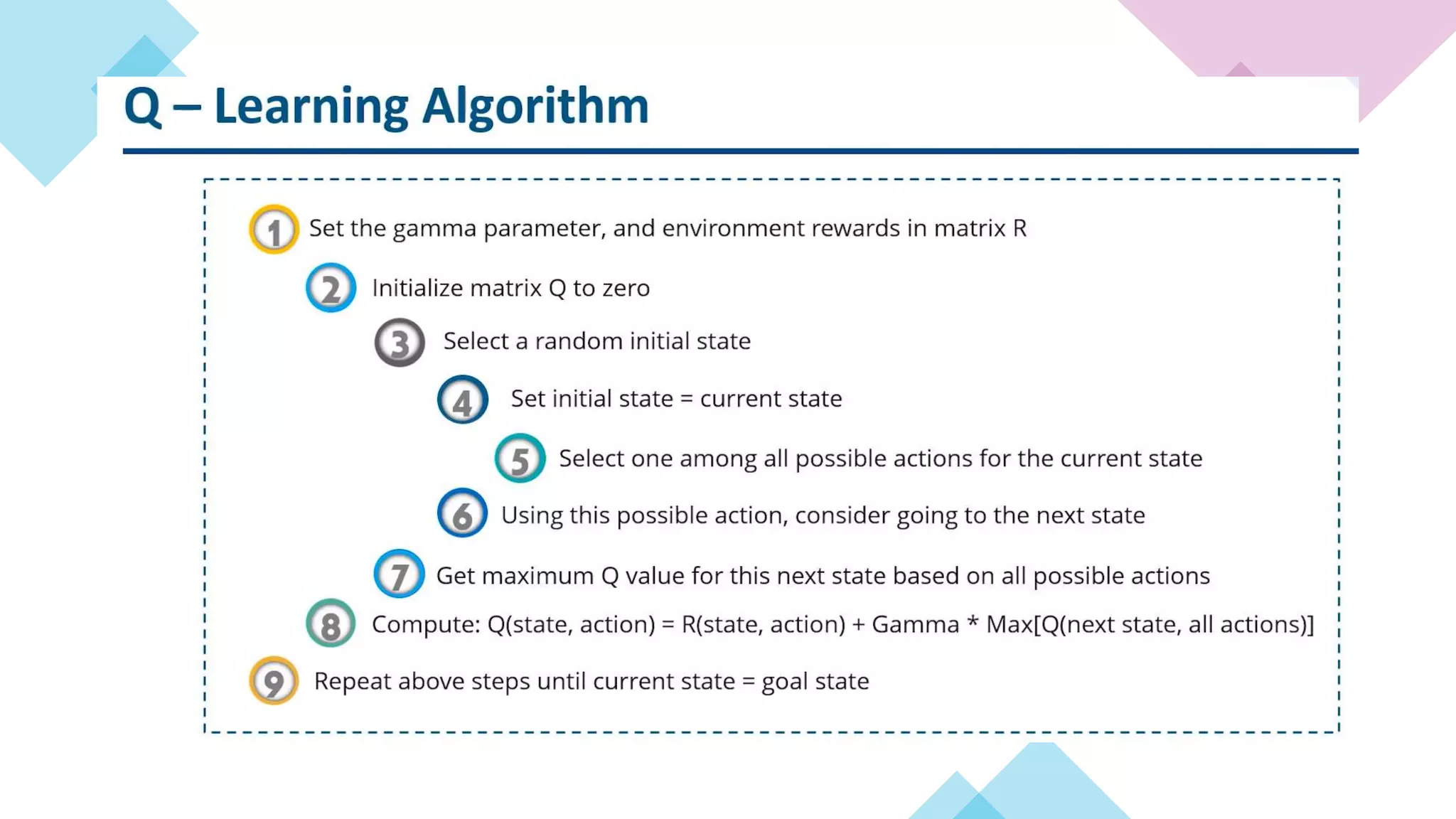 Q – Learning Algorithm

1 Set the gamma parameter, and environment rewards in matrix R

2 Initialize matrix Q to zero

3 Select a random initial state

4 Set initial state = current state

5 Select one among all possible actions for the current state

6 Using this possible action, consider going to the next state

7 Get maximum Q value for this next state based on all possible actions

8 Compute: Q(state, action) = R(state, action) + Gamma * Max[Q(next state, all actions)]

9 Repeat above steps until current state = goal state